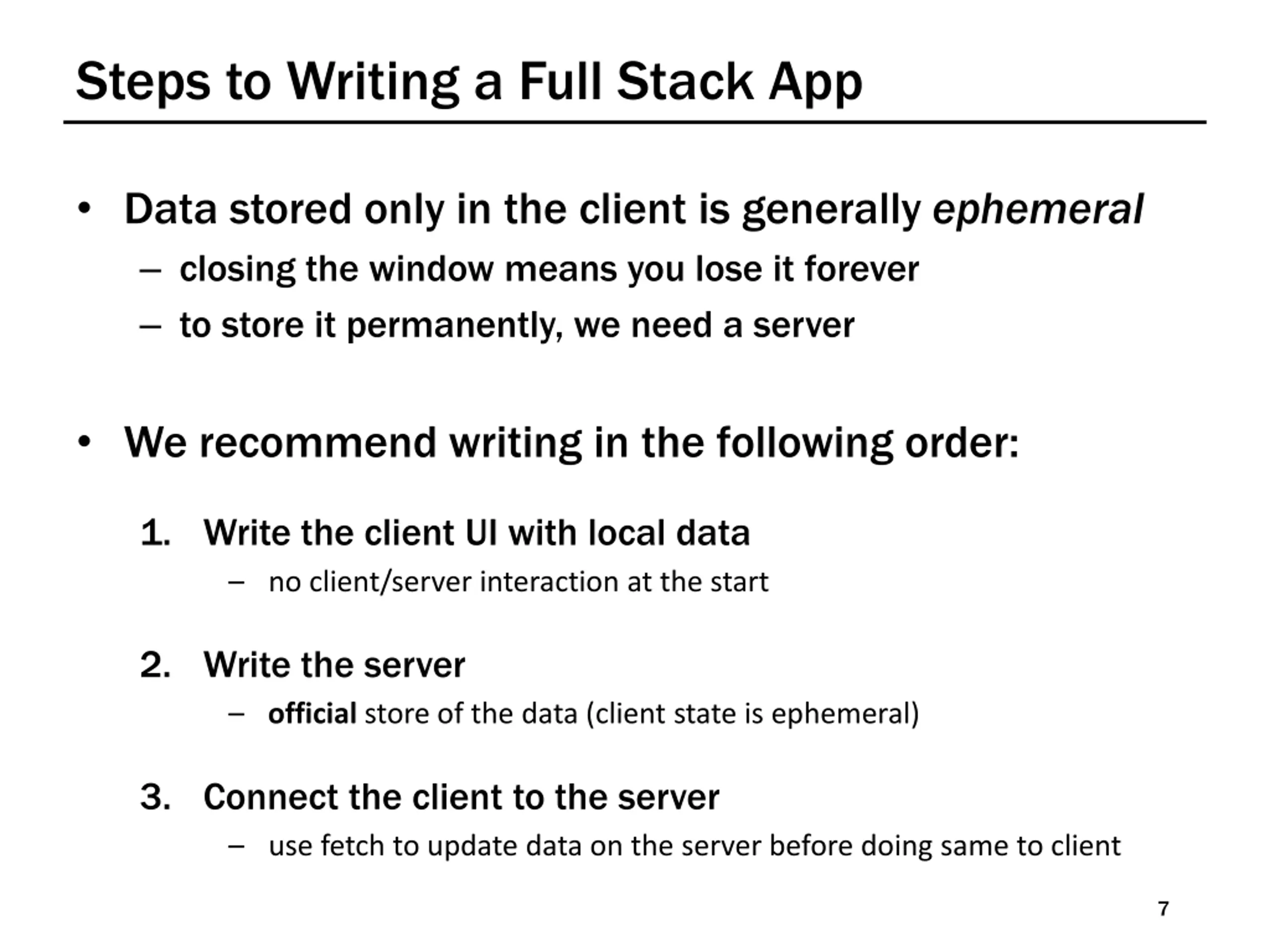 Steps to Writing a Full Stack App

• Data stored only in the client is generally ephemeral
– closing the window means you lose it forever
– to store it permanently, we need a server

• We recommend writing in the following order:

1. Write the client UI with local data
– no client/server interaction at the start

2. Write the server
– official store of the data (client state is ephemeral)

3. Connect the client to the server
– use fetch to update data on the server before doing same to client

7